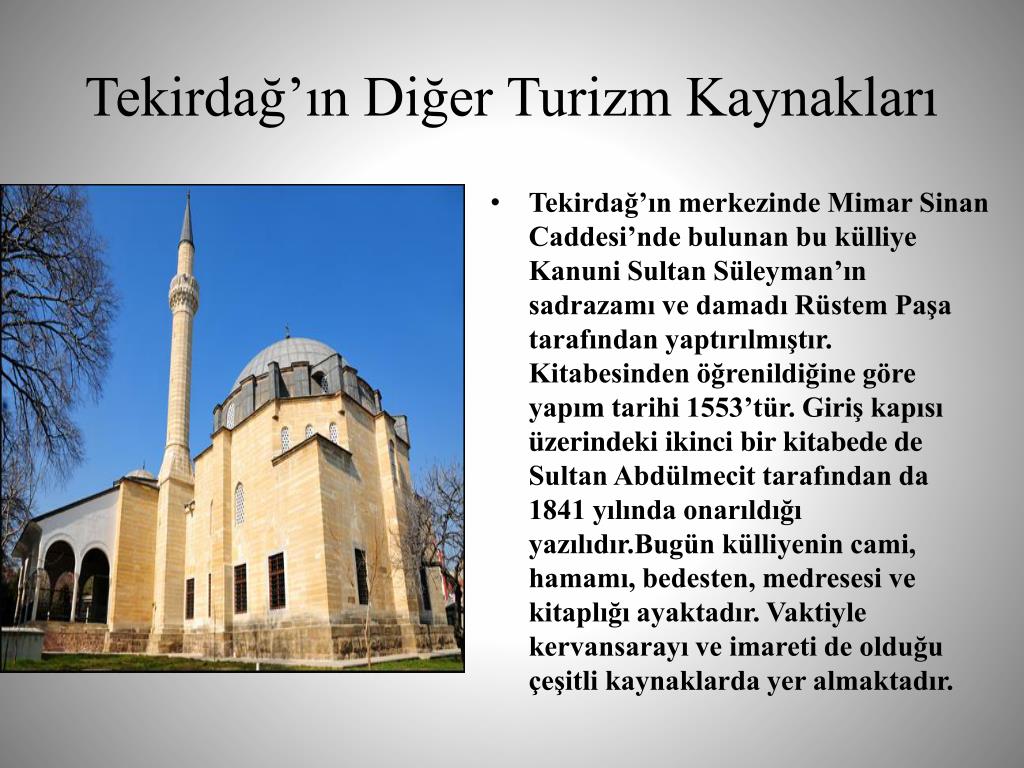 Tekirdağ’ın Diğer Turizm Kaynakları

• Tekirdağ’ın merkezinde Mimar Sinan Caddesi’nde bulunan bu külliye Kanuni Sultan Süleyman’ın sadrazamı ve damadı Rüstem Paşa tarafından yaptırılmıştır. Kitabesinden öğrenildiğine göre yapım tarihi 1553’tür. Giriş kapısı üzerindeki ikinci bir kitabede de Sultan Abdülmecit tarafından da 1841 yılında onarıldığı yazılıdır.Bugün külliyenin cami, hamamı, bedesten, medresesi ve kitaplığı ayaktadır. Vaktiyle kervansarayı ve imareti de olduğu çeşitli kaynaklarda yer almaktadır.